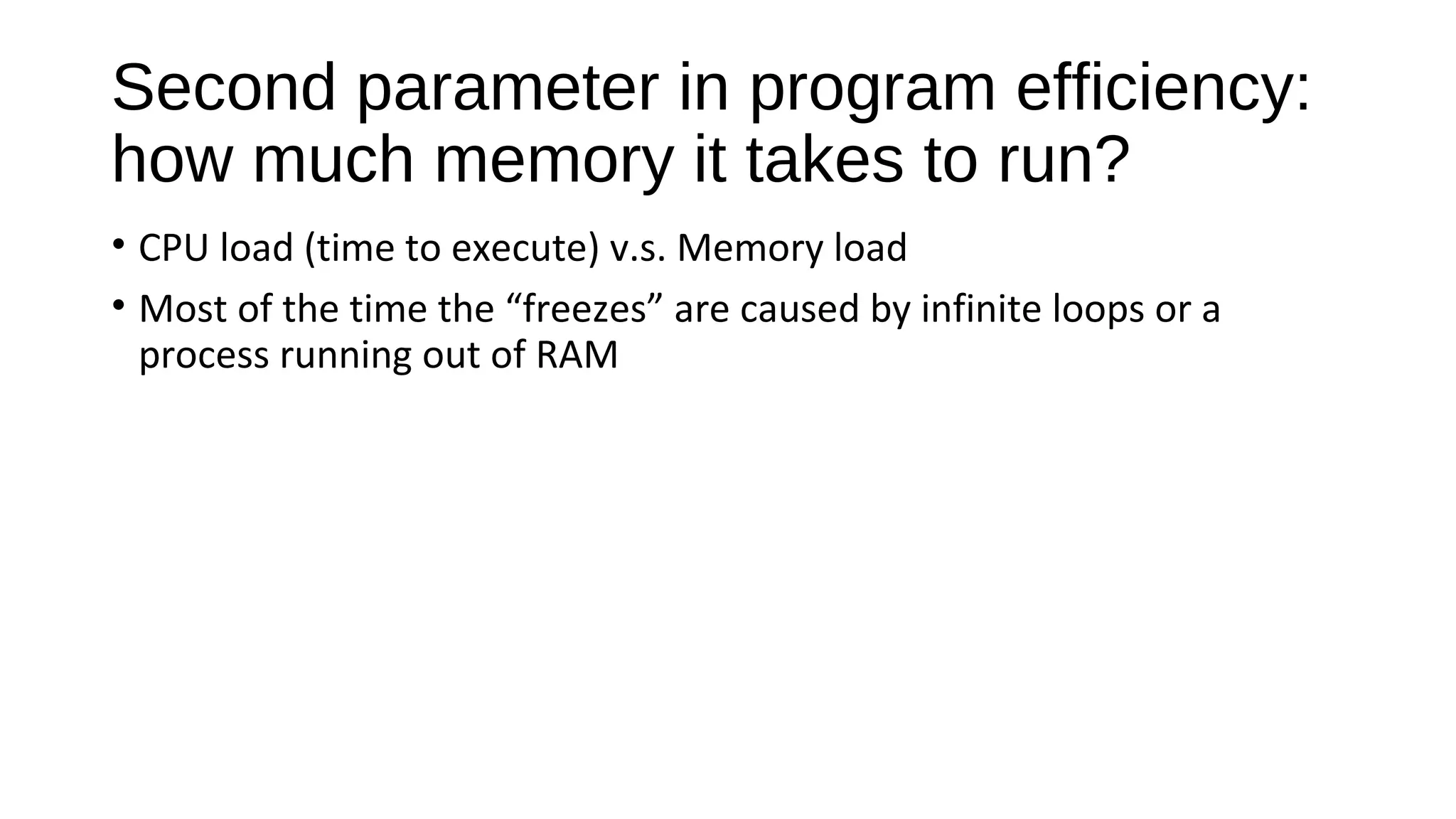 Second parameter in program efficiency: how much memory it takes to run?

• CPU load (time to execute) v.s. Memory load
• Most of the time the “freezes” are caused by infinite loops or a process running out of RAM